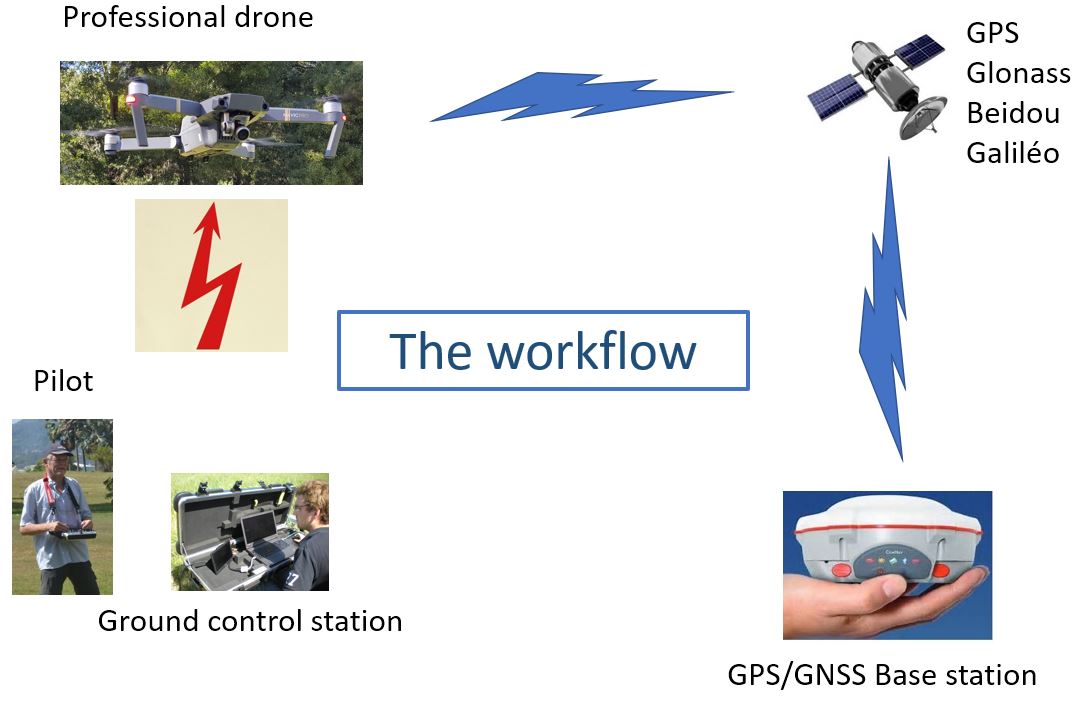 Professional drone

GPS
Glonass
Beidou
Galiléo

The workflow

Pilot

Ground control station

GPS/GNSS Base station